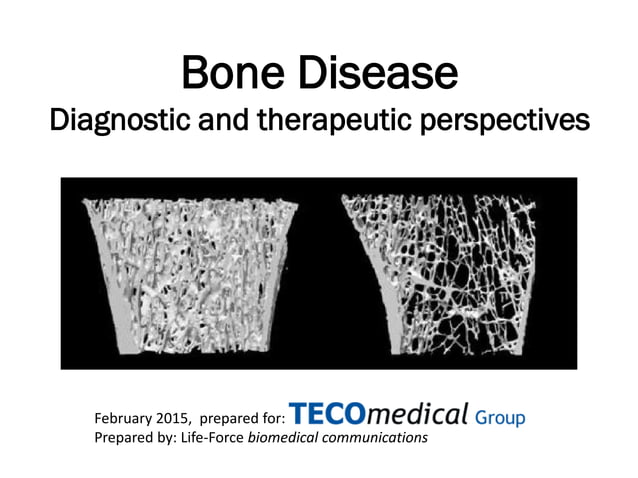 Bone Disease
Diagnostic and therapeutic perspectives

February 2015, prepared for: TECOmedical Group
Prepared by: Life-Force biomedical communications